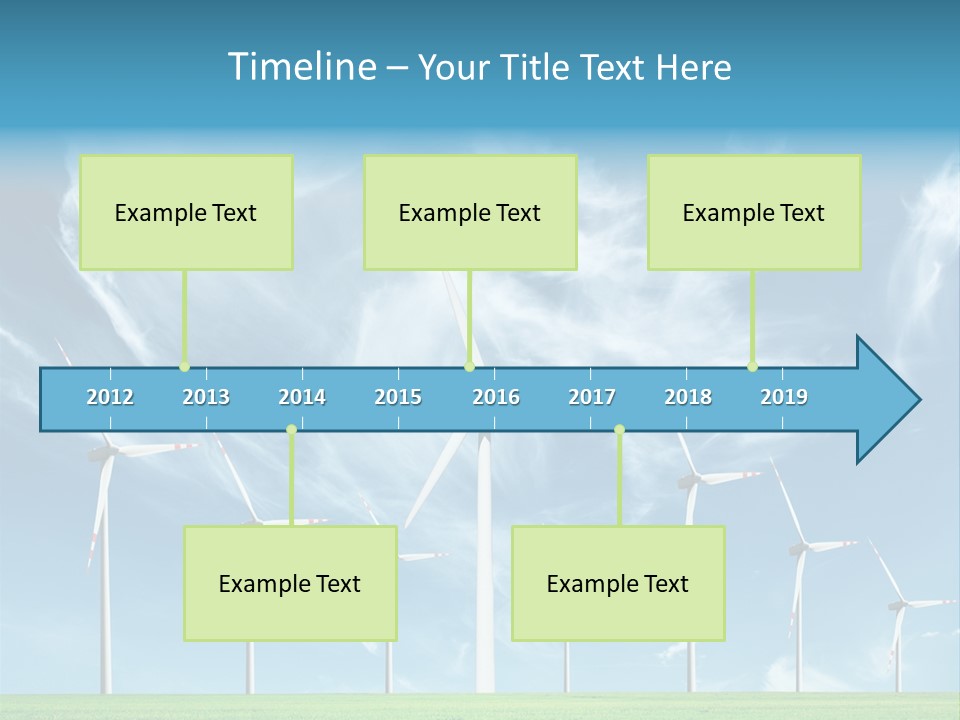 Timeline – Your Title Text Here

Example Text

Example Text

Example Text

2012 2013 2014 2015 2016 2017 2018 2019

Example Text

Example Text